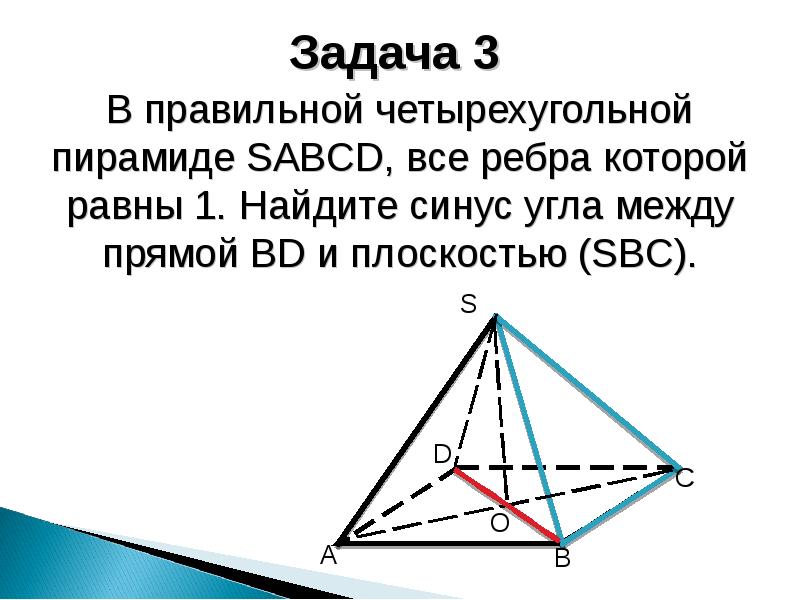 Задача 3

В правильной четырехугольной пирамиде SABCD, все ребра которой равны 1. Найдите синус угла между прямой BD и плоскостью (SBC).

S
D
C
O
A
B